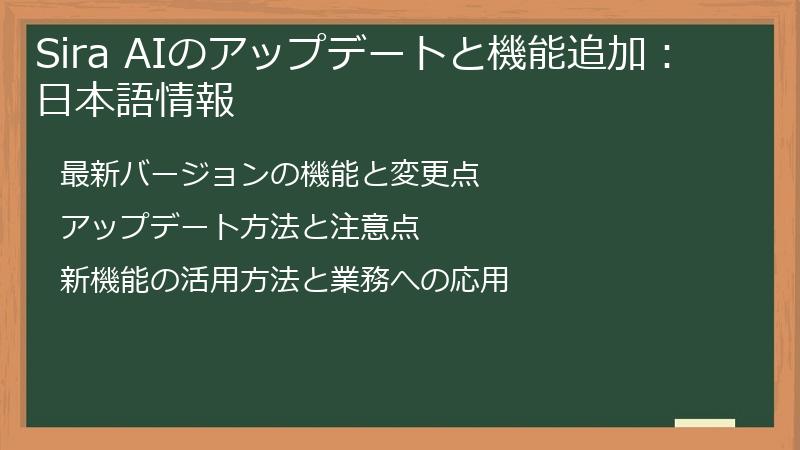 Sira AIのアップデートと機能追加：日本語情報

最新バージョンの機能と変更点

アップデート方法と注意点

新機能の活用方法と業務への応用